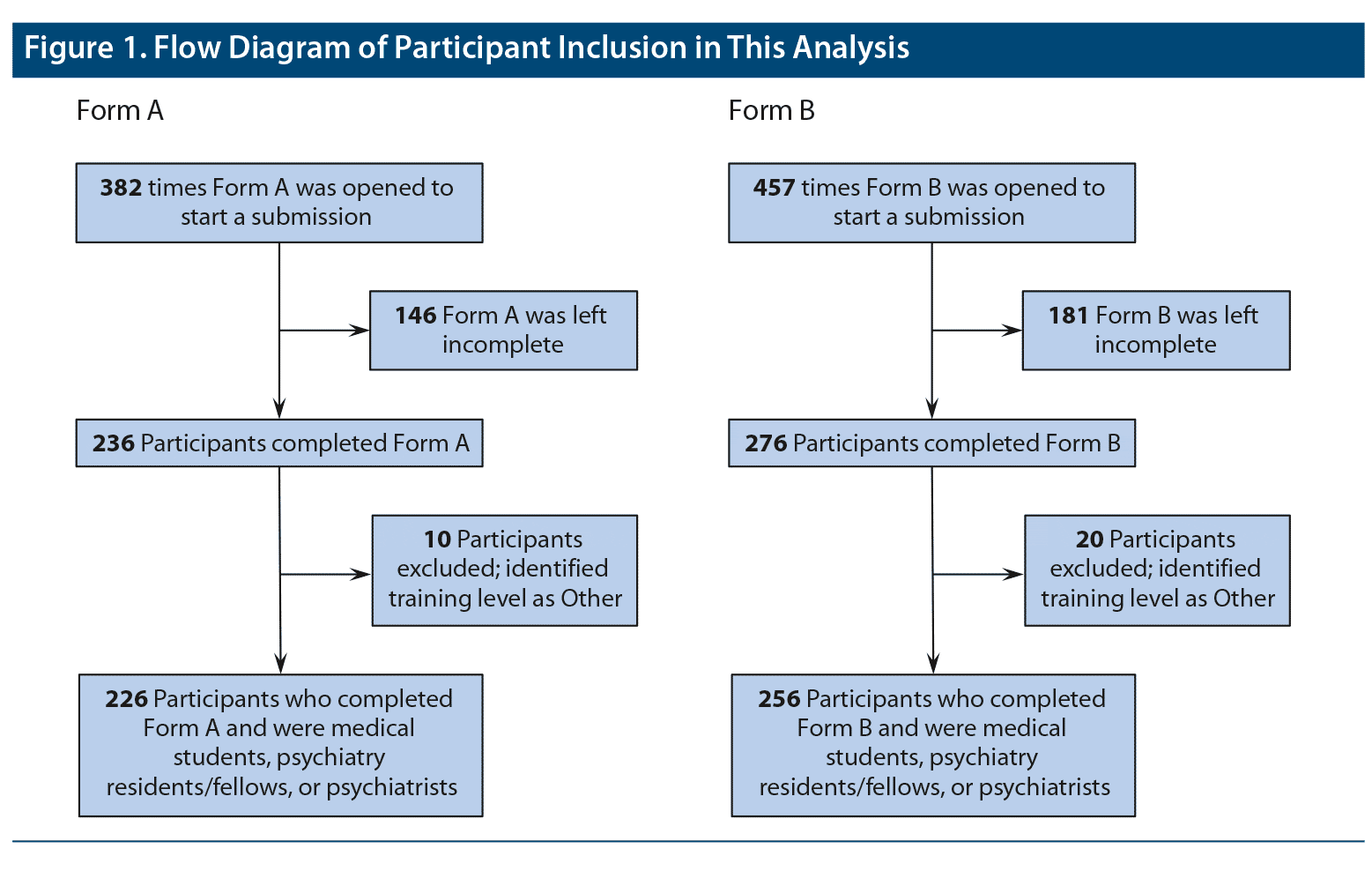 Figure 1. Flow Diagram of Participant Inclusion in This Analysis

Form A

382 times Form A was opened to start a submission

146 Form A was left incomplete

236 Participants completed Form A

10 Participants excluded; identified training level as Other

226 Participants who completed Form A and were medical students, psychiatry residents/fellows, or psychiatrists

Form B

457 times Form B was opened to start a submission

181 Form B was left incomplete

276 Participants completed Form B

20 Participants excluded; identified training level as Other

256 Participants who completed Form B and were medical students, psychiatry residents/fellows, or psychiatrists